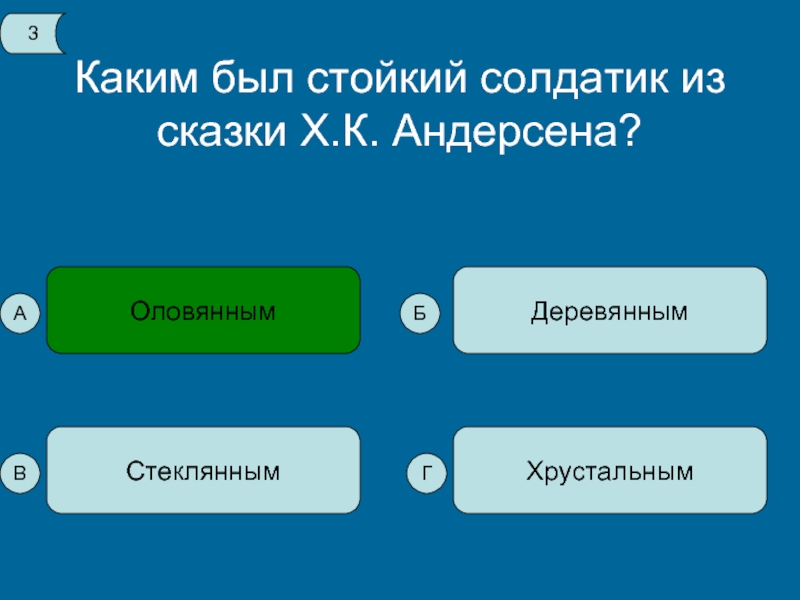 3

Каким был стойкий солдатик из сказки Х.К. Андерсена?

А Оловянным

Б Деревянным

В Стеклянным

Г Хрустальным